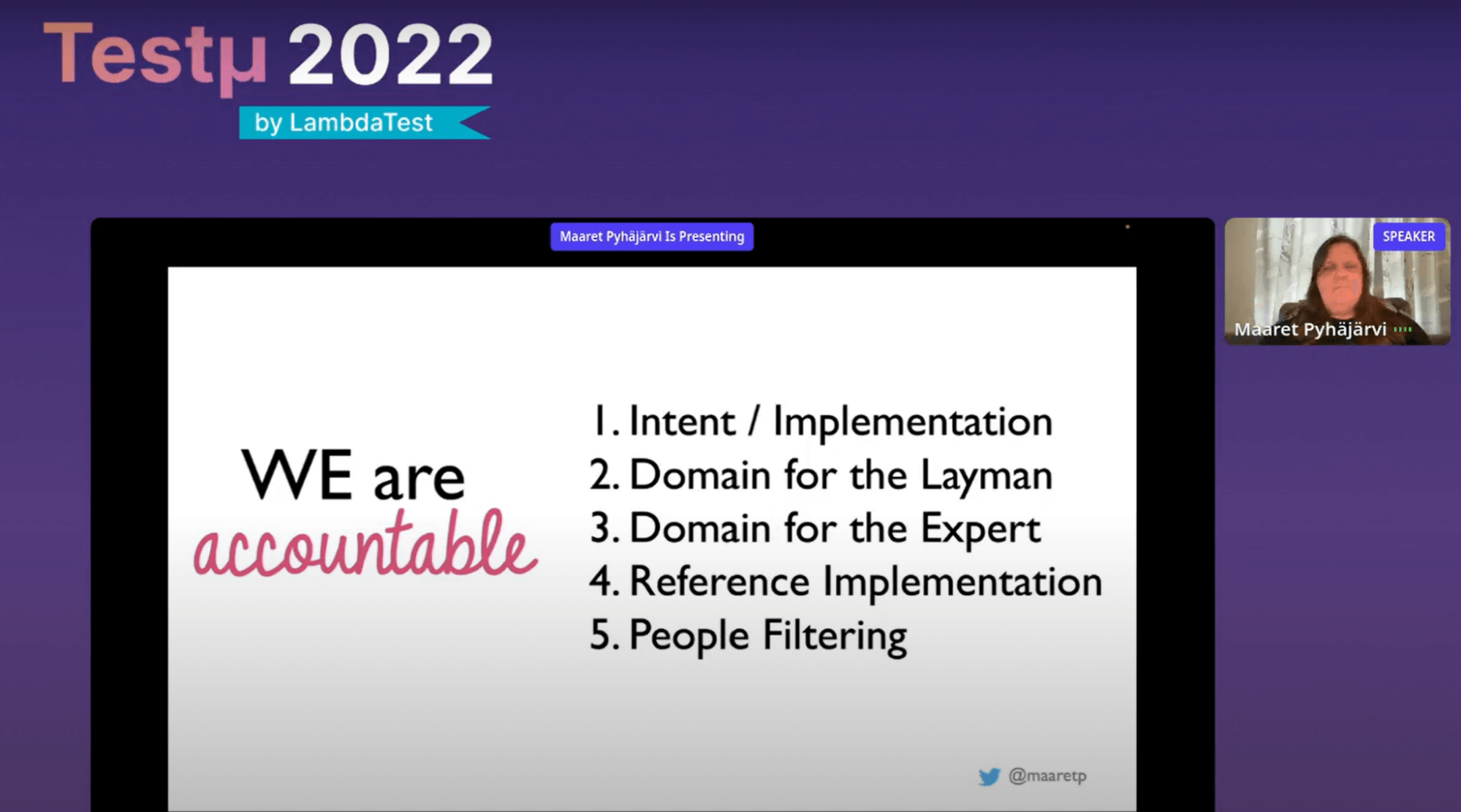 Testμ 2022
by LambdaTest

Maaret Pyhäjärvi Is Presenting

SPEAKER
Maaret Pyhäjärvi

WE are accountable

1. Intent / Implementation
2. Domain for the Layman
3. Domain for the Expert
4. Reference Implementation
5. People Filtering

@maaretp